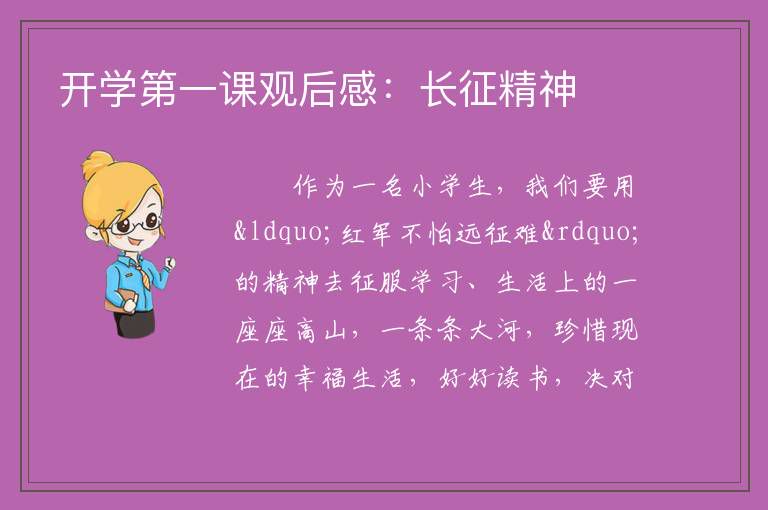 开学第一课观后感：长征精神

作为一名小学生，我们要用&ldquo;红军不怕远征难&rdquo;的精神去征服学习、生活上的一座座高山，一条条大河，珍惜现在的幸福生活，好好读书，决对